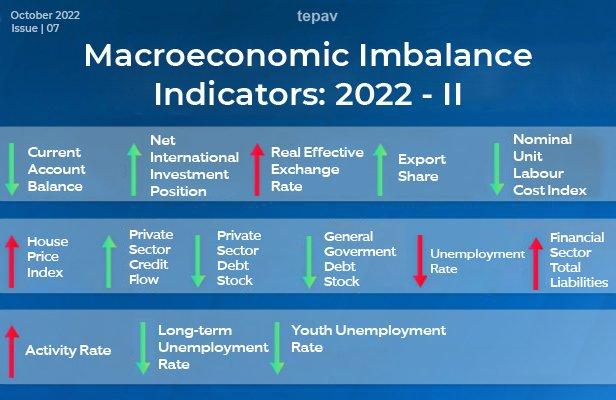 October 2022
Issue | 07

tepav

Macroeconomic Imbalance Indicators: 2022 - II

Current Account Balance

Net International Investment Position

Real Effective Exchange Rate

Export Share

Nominal Unit Labour Cost Index

House Price Index

Private Sector Credit Flow

Private Sector Debt Stock

General Goverment Debt Stock

Unemployment Rate

Financial Sector Total Liabilities

Activity Rate

Long-term Unemployment Rate

Youth Unemployment Rate